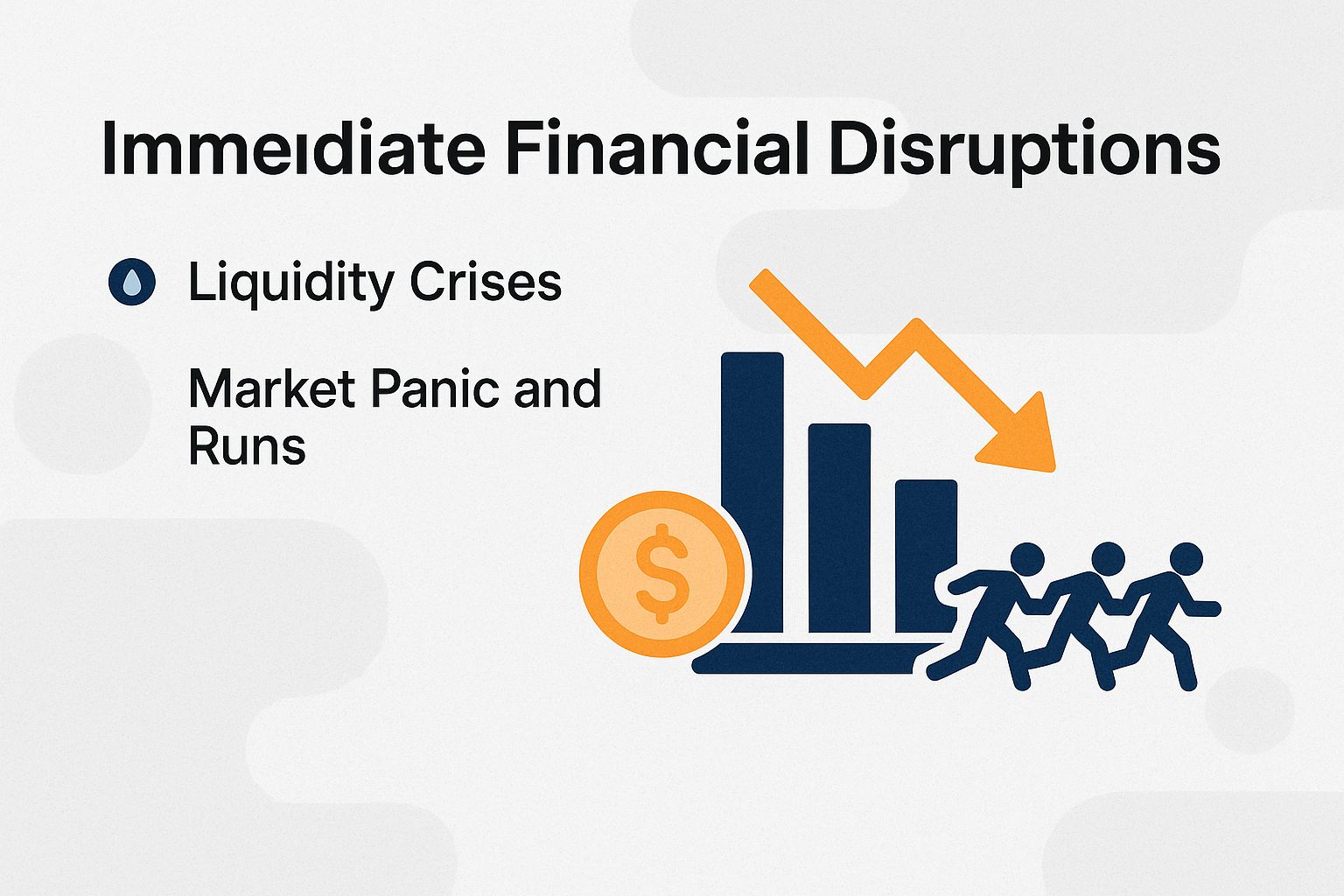 Immeıdiate Financial Disruptions

Liquidity Crises

Market Panic and Runs

$